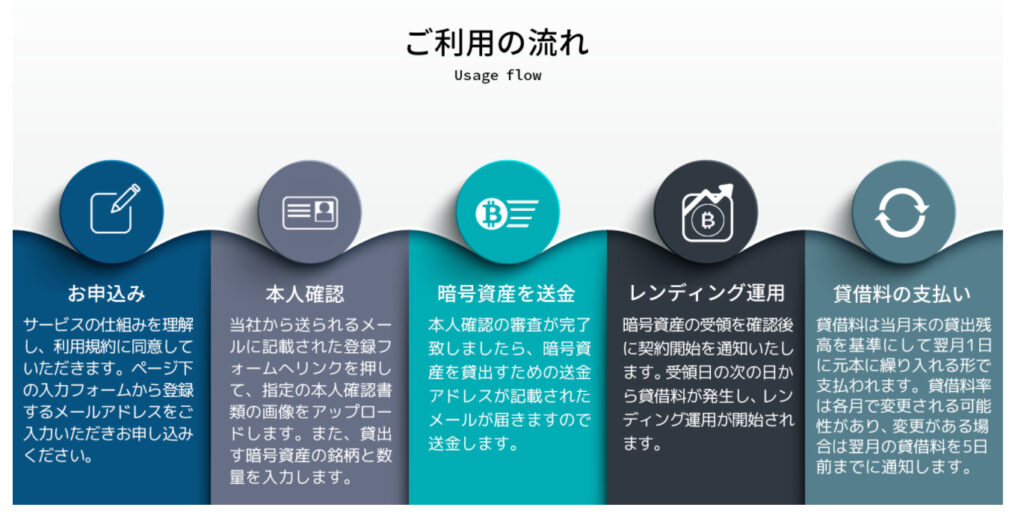 ご利用の流れ
Usage flow

お申込み
サービスの仕組みを理解し、利用規約に同意していただきます。ページ下の入力フォームから登録するメールアドレスをご入力いただきお申し込みください。

本人確認
当社から送られるメールに記載された登録フォームへリンクを押して、指定の本人確認書類の画像をアップロードします。また、貸出す暗号資産の銘柄と数量を入力します。

暗号資産を送金
本人確認の審査が完了致しましたら、暗号資産を貸出すための送金アドレスが記載されたメールが届きますので送金します。

レンディング運用
暗号資産の受領を確認後に契約開始を通知いたします。受領日の次の日から貸借料が発生し、レンディング運用が開始されます。

貸借料の支払い
貸借料は当月末の貸出残高を基準にして翌月1日に元本に繰り入れる形で支払われます。貸借料率は各月で変更される可能性があり、変更がある場合は翌月の貸借料を5日前までに通知します。